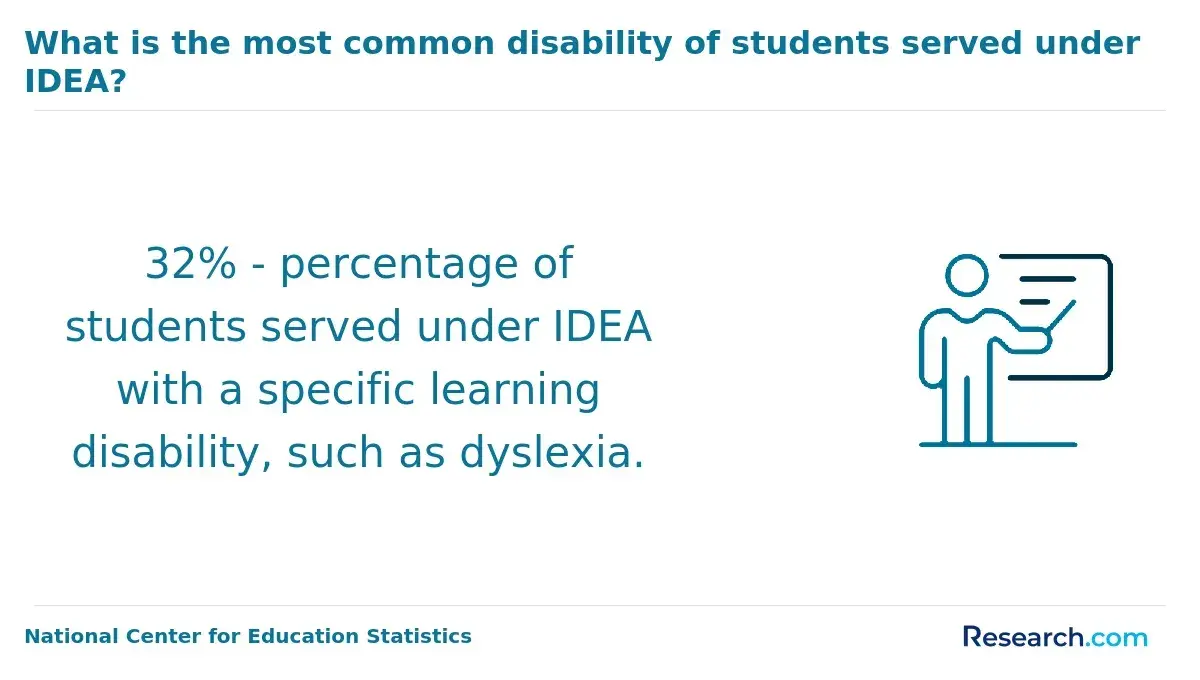 What is the most common disability of students served under IDEA?

32% - percentage of students served under IDEA with a specific learning disability, such as dyslexia.

National Center for Education Statistics

Research.com